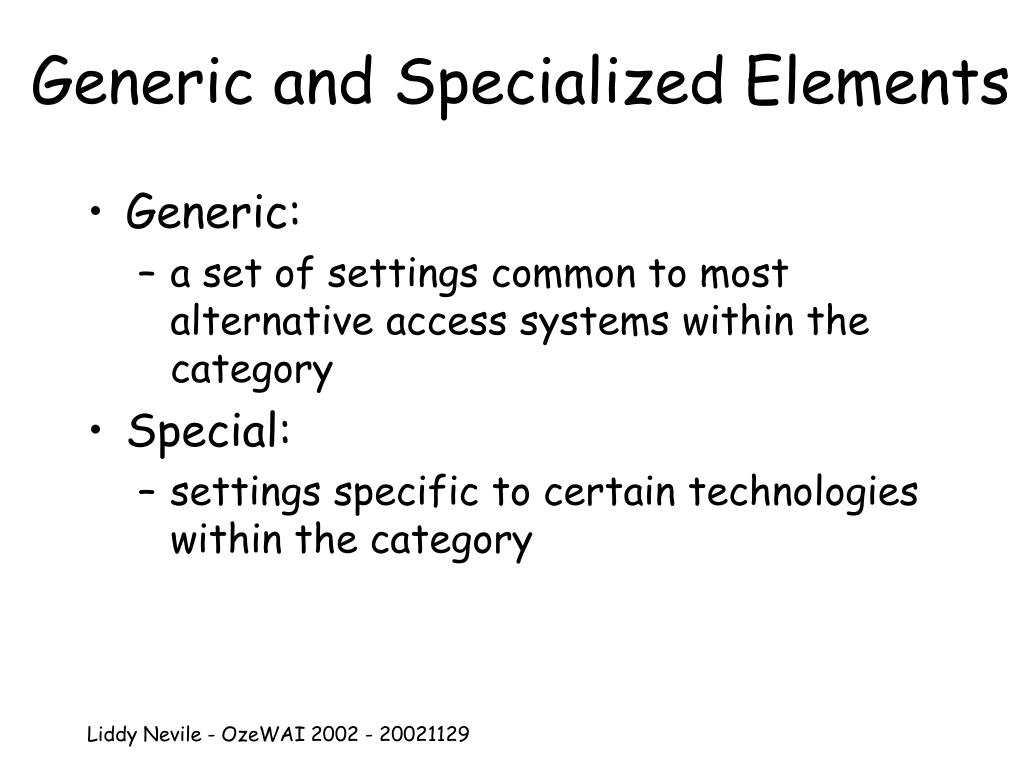 Generic and Specialized Elements

• Generic:
  – a set of settings common to most alternative access systems within the category
• Special:
  – settings specific to certain technologies within the category

Liddy Nevile - OzeWAI 2002 - 20021129